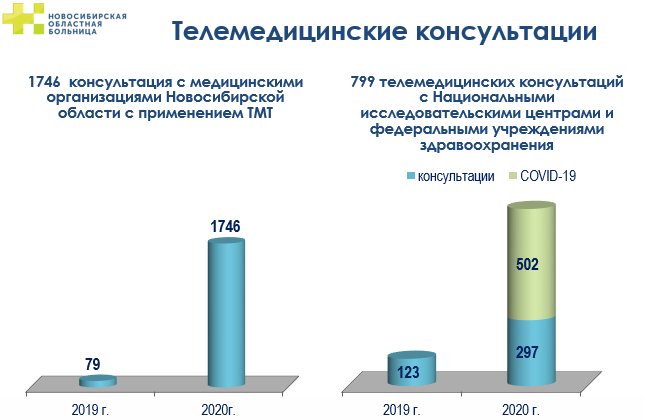 НОВОСИБИРСКАЯ ОБЛАСТНАЯ БОЛЬНИЦА

Телемедицинские консультации

1746 консультация с медицинскими организациями Новосибирской области с применением ТМТ

79

1746

2019 г.

2020г.

799 телемедицинских консультаций с Национальными исследовательскими центрами и федеральными учреждениями здравоохранения

консультации

COVID-19

123

502

297

2019 г.

2020 г.